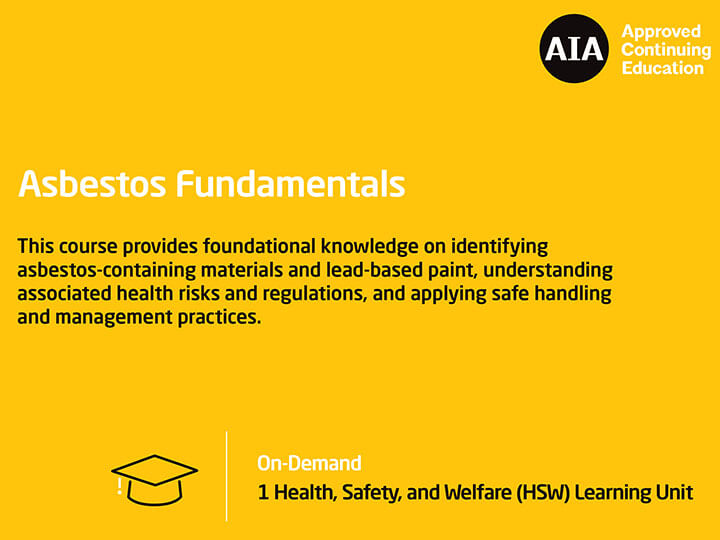 AIA Approved Continuing Education

Asbestos Fundamentals

This course provides foundational knowledge on identifying asbestos-containing materials and lead-based paint, understanding associated health risks and regulations, and applying safe handling and management practices.

On-Demand
1 Health, Safety, and Welfare (HSW) Learning Unit